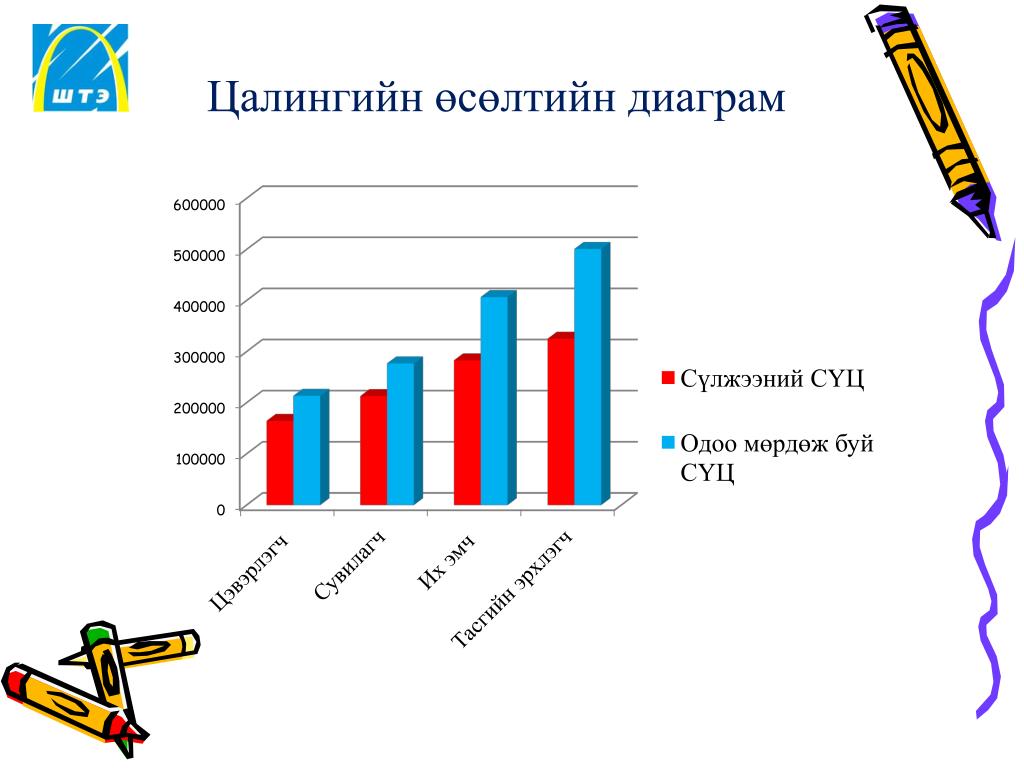 ШТЭ

Цалингийн өсөлтийн диаграм

600000
500000
400000
300000
200000
100000
0

Цэвэрлэгч
Сувилагч
Их эмч
Тасгийн эрхлэгч

Сүлжээний СҮЦ
Одоо мөрдөж буй СҮЦ